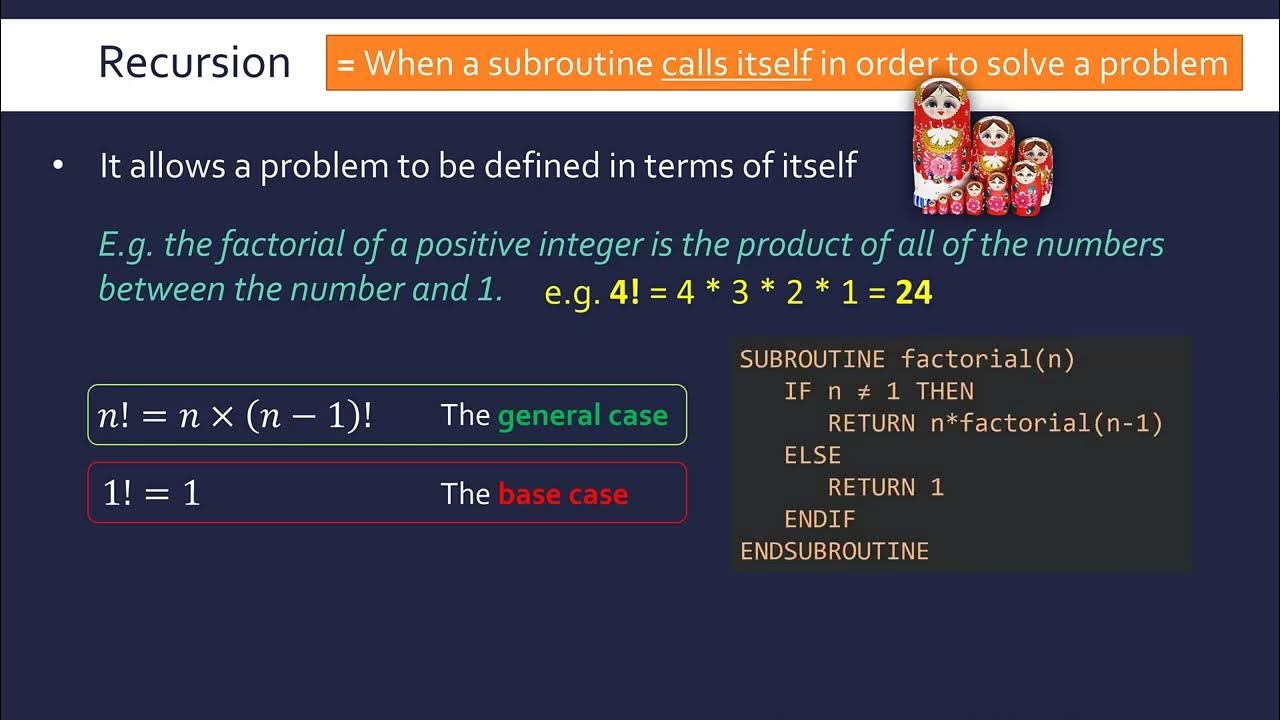 Recursion

= When a subroutine calls itself in order to solve a problem

• It allows a problem to be defined in terms of itself

E.g. the factorial of a positive integer is the product of all of the numbers between the number and 1.

e.g. 4! = 4 * 3 * 2 * 1 = 24

$n! = n \times (n-1)!$ The general case

$1! = 1$ The base case

SUBROUTINE factorial(n)
IF n ≠ 1 THEN
RETURN n*factorial(n-1)
ELSE
RETURN 1
ENDIF
ENDSUBROUTINE